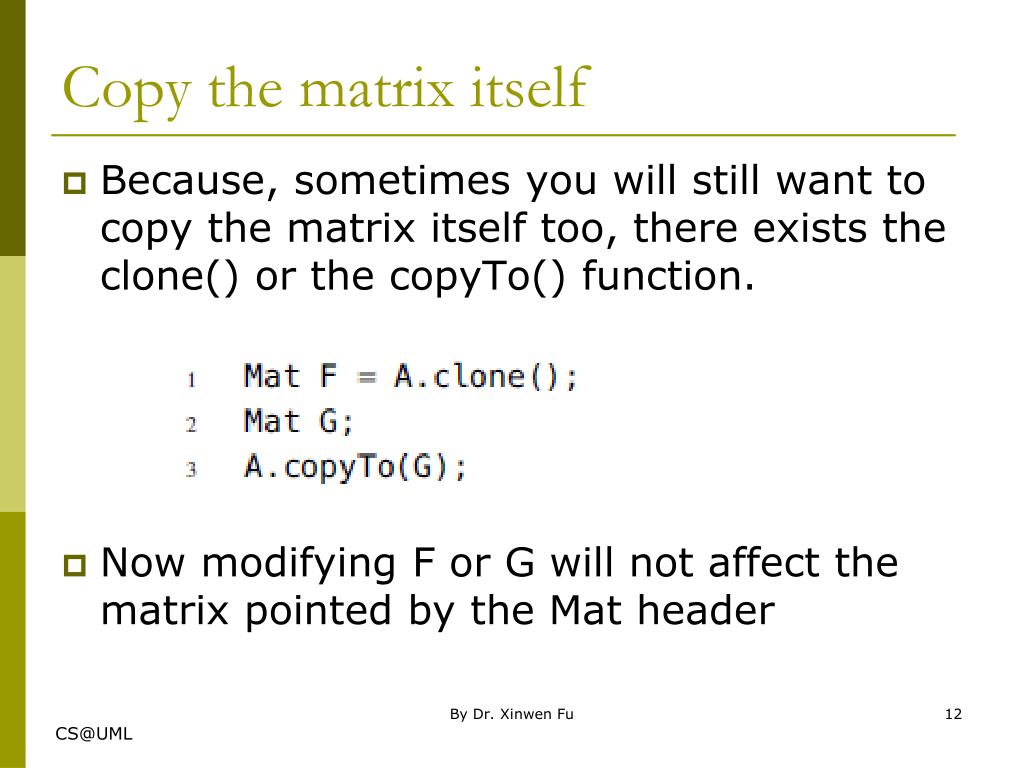 Copy the matrix itself

Because, sometimes you will still want to copy the matrix itself too, there exists the clone() or the copyTo() function.

1 Mat F = A.clone();
2 Mat G;
3 A.copyTo(G);

Now modifying F or G will not affect the matrix pointed by the Mat header

By Dr. Xinwen Fu

12

CS@UML